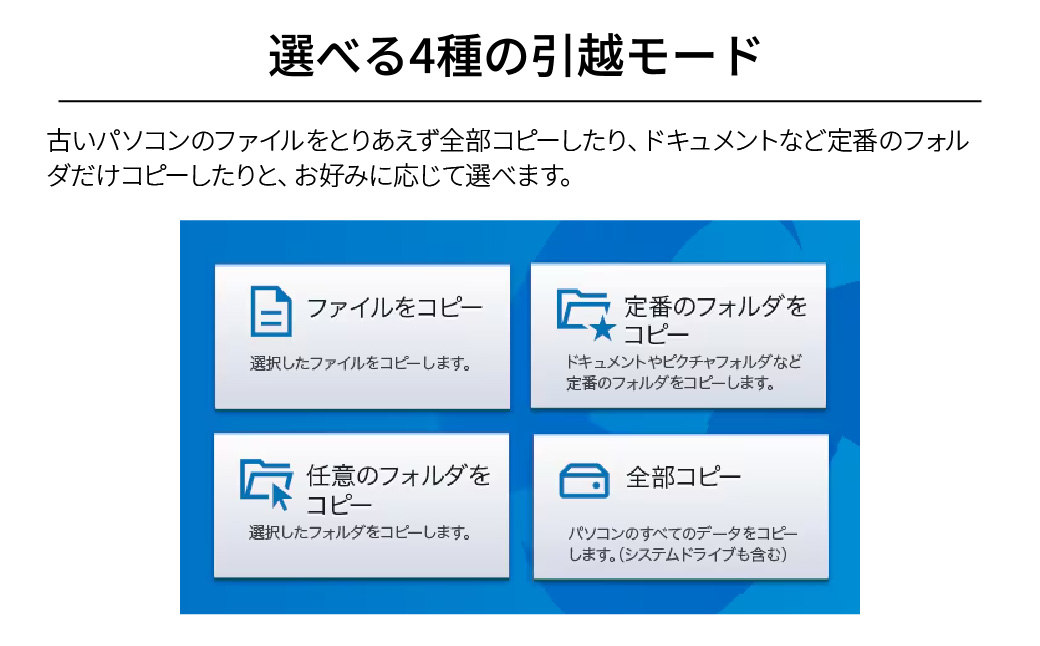 選べる4種の引越モード

古いパソコンのファイルをとりあえず全部コピーしたり、ドキュメントなど定番のフォルダだけコピーしたりと、お好みに応じて選べます。

ファイルをコピー

選択したファイルをコピーします。

定番のフォルダをコピー

ドキュメントやピクチャフォルダなど定番のフォルダをコピーします。

任意のフォルダをコピー

選択したフォルダをコピーします。

全部コピー

パソコンのすべてのデータをコピーします。(システムドライブも含む)